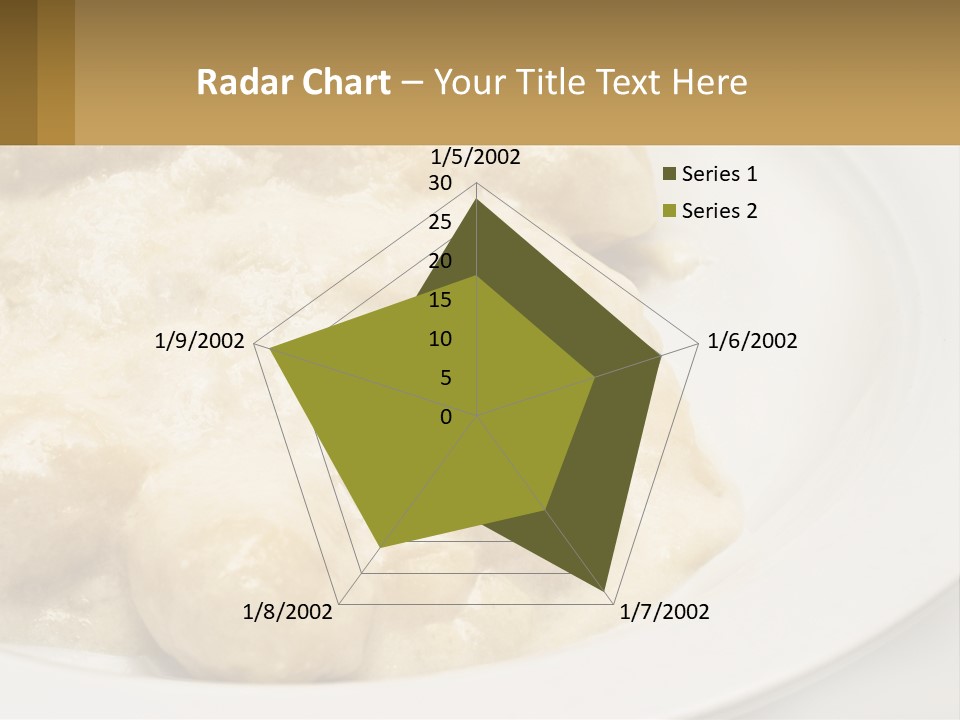 Radar Chart – Your Title Text Here

1/5/2002
30
25
20
15
10
5
0
1/6/2002
1/7/2002
1/8/2002
1/9/2002

Series 1
Series 2